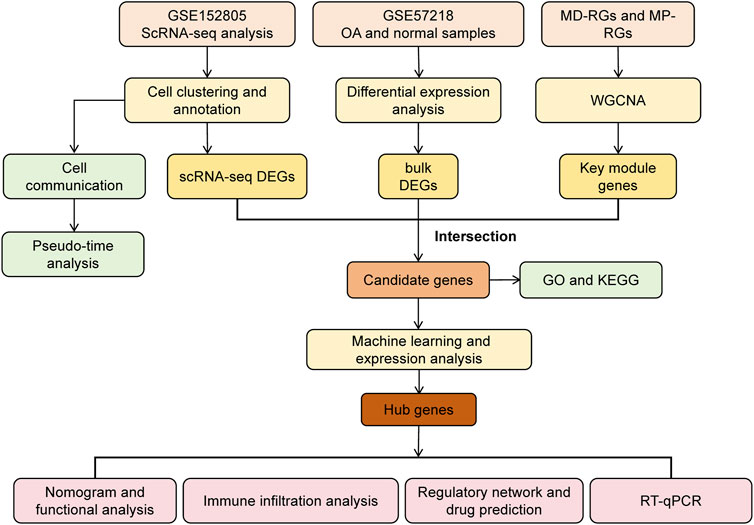 GSE152805
ScRNA-seq analysis

GSE57218
OA and normal samples

MD-RGs and MP-RGs

Cell clustering and annotation

Differential expression analysis

WGCNA

Cell communication

scRNA-seq DEGs

bulk DEGs

Key module genes

Pseudo-time analysis

Intersection

Candidate genes

GO and KEGG

Machine learning and expression analysis

Hub genes

Nomogram and functional analysis

Immune infiltration analysis

Regulatory network and drug prediction

RT-qPCR